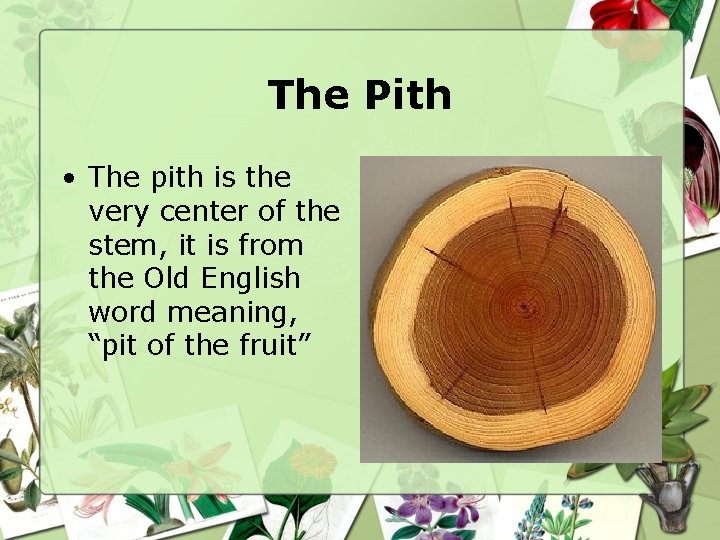 The Pith

• The pith is the very center of the stem, it is from the Old English word meaning, “pit of the fruit”